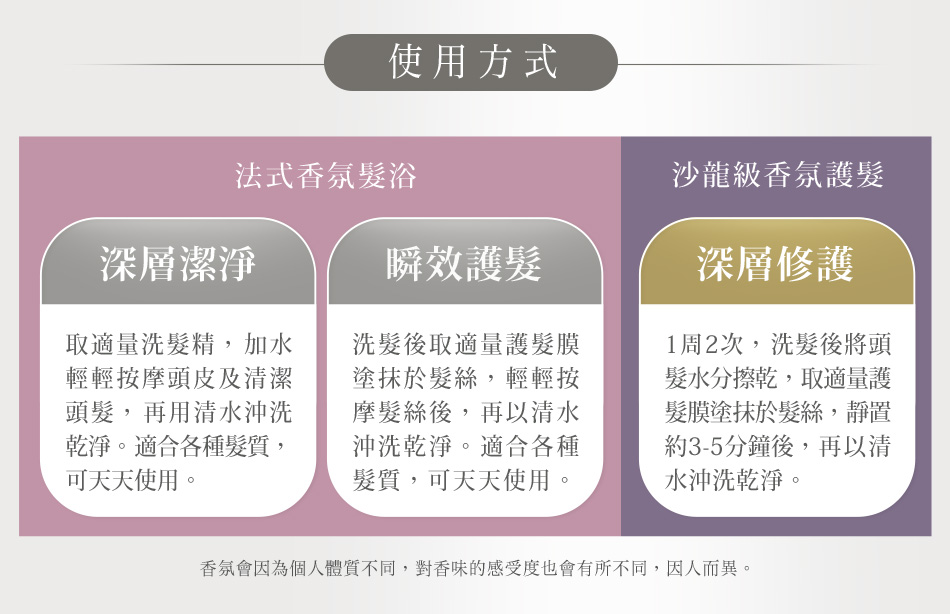 使用方式

法式香氛髮浴

深層潔淨

取適量洗髮精，加水輕輕按摩頭皮及清潔頭髮，再用清水沖洗乾淨。適合各種髮質，可天天使用。

瞬效護髮

洗髮後取適量護髮膜塗抹於髮絲，輕輕按摩髮絲後，再以清水沖洗乾淨。適合各種髮質，可天天使用。

沙龍級香氛護髮

深層修護

1周2次，洗髮後將頭髮水分擦乾，取適量護髮膜塗抹於髮絲，靜置約3-5分鐘後，再以清水沖洗乾淨。

香氛會因為個人體質不同，對香味的感受度也會有所不同，因人而異。